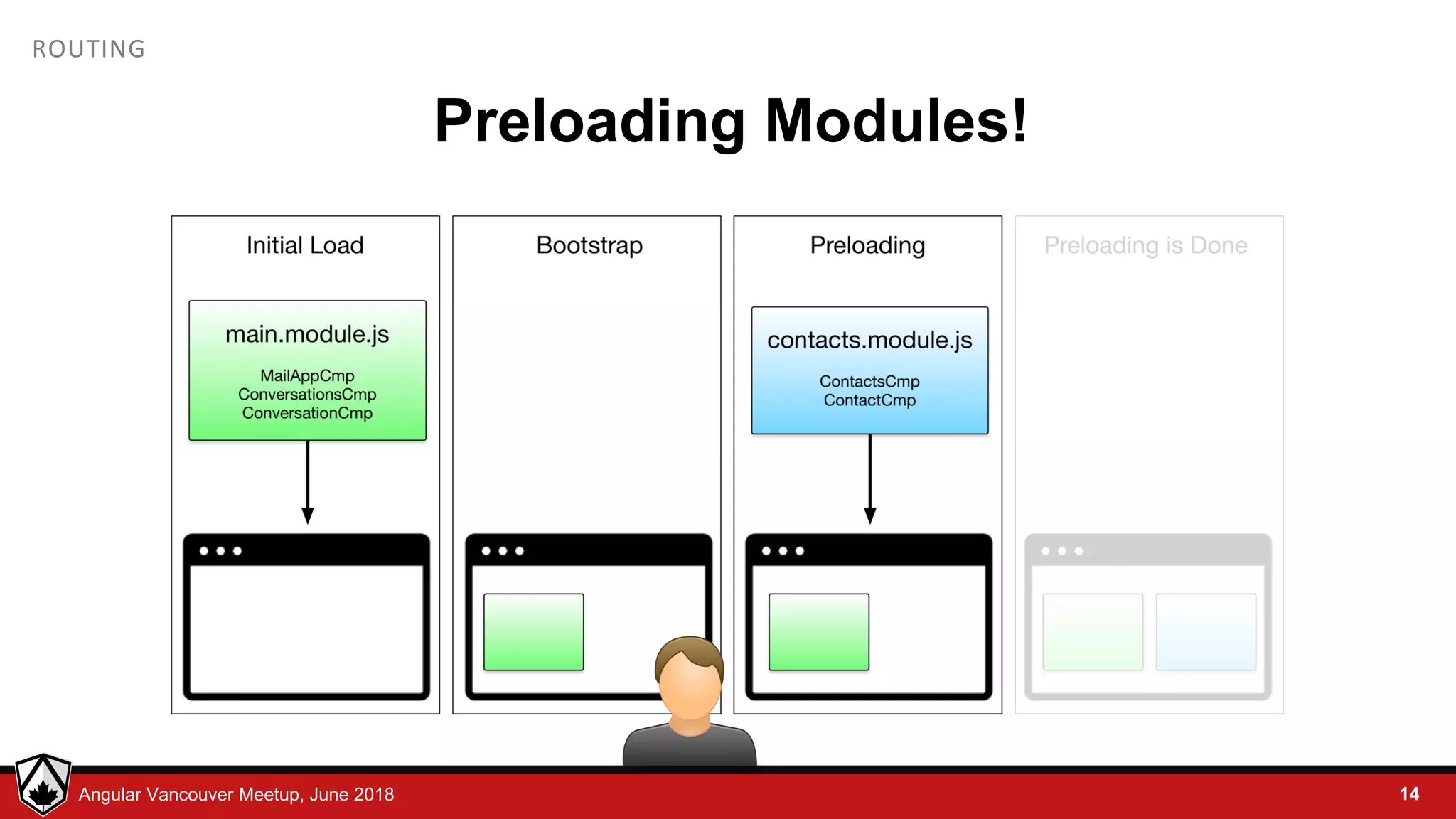 ROUTING

Preloading Modules!

Initial Load

main.module.js

MailAppCmp
ConversationsCmp
ConversationCmp

Bootstrap

Preloading

contacts.module.js

ContactsCmp
ContactCmp

Preloading is Done

Angular Vancouver Meetup, June 2018

14